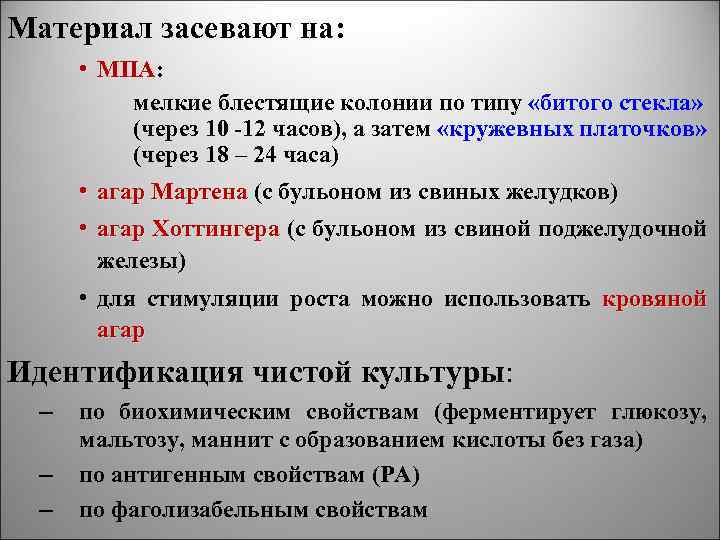 Материал засевают на:

• МПА:

мелкие блестящие колонии по типу «битого стекла» (через 10 -12 часов), а затем «кружевных платочков» (через 18 – 24 часа)

• агар Мартена (с бульоном из свиных желудков)

• агар Хоттингера (с бульоном из свиной поджелудочной железы)

• для стимуляции роста можно использовать кровяной агар

Идентификация чистой культуры:

– по биохимическим свойствам (ферментирует глюкозу, мальтозу, маннит с образованием кислоты без газа)

– по антигенным свойствам (РА)

– по фаголизабельным свойствам